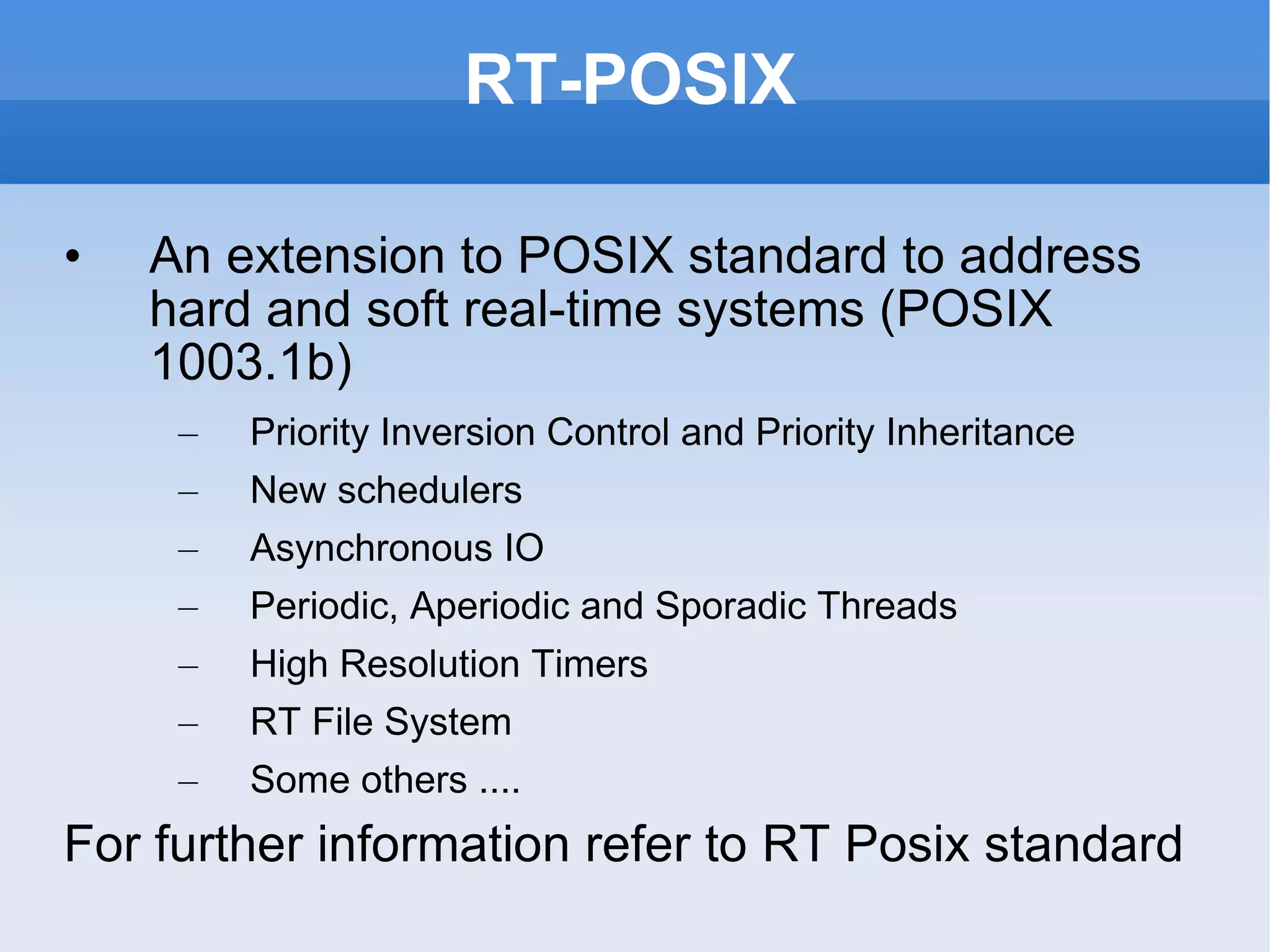 RT-POSIX

• An extension to POSIX standard to address hard and soft real-time systems (POSIX 1003.1b)

– Priority Inversion Control and Priority Inheritance
– New schedulers
– Asynchronous IO
– Periodic, Aperiodic and Sporadic Threads
– High Resolution Timers
– RT File System
– Some others ....

For further information refer to RT Posix standard